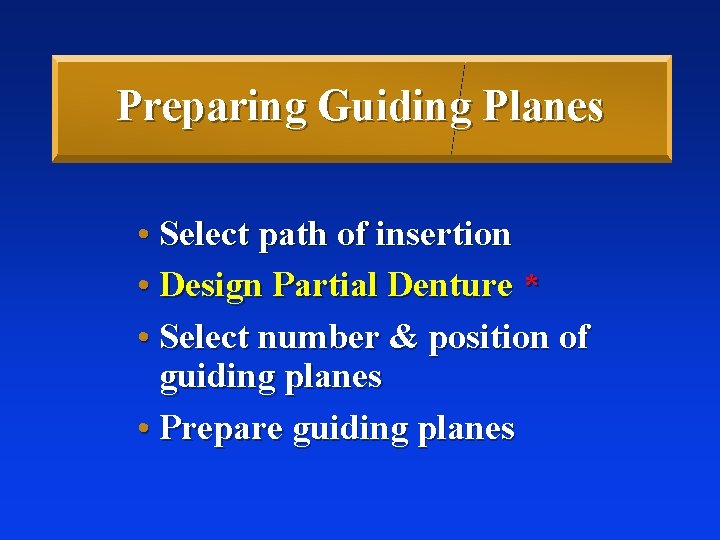 Preparing Guiding Planes

• Select path of insertion
• Design Partial Denture *
• Select number & position of guiding planes
• Prepare guiding planes